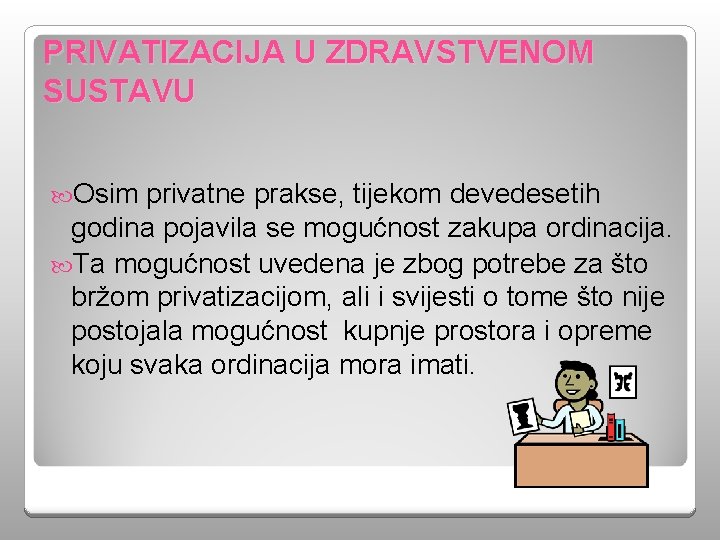 PRIVATIZACIJA U ZDRAVSTVENOM SUSTAVU

Osim privatne prakse, tijekom devedesetih godina pojavila se mogućnost zakupa ordinacija.

Ta mogućnost uvedena je zbog potrebe za što bržom privatizacijom, ali i svijesti o tome što nije postojala mogućnost kupnje prostora i opreme koju svaka ordinacija mora imati.